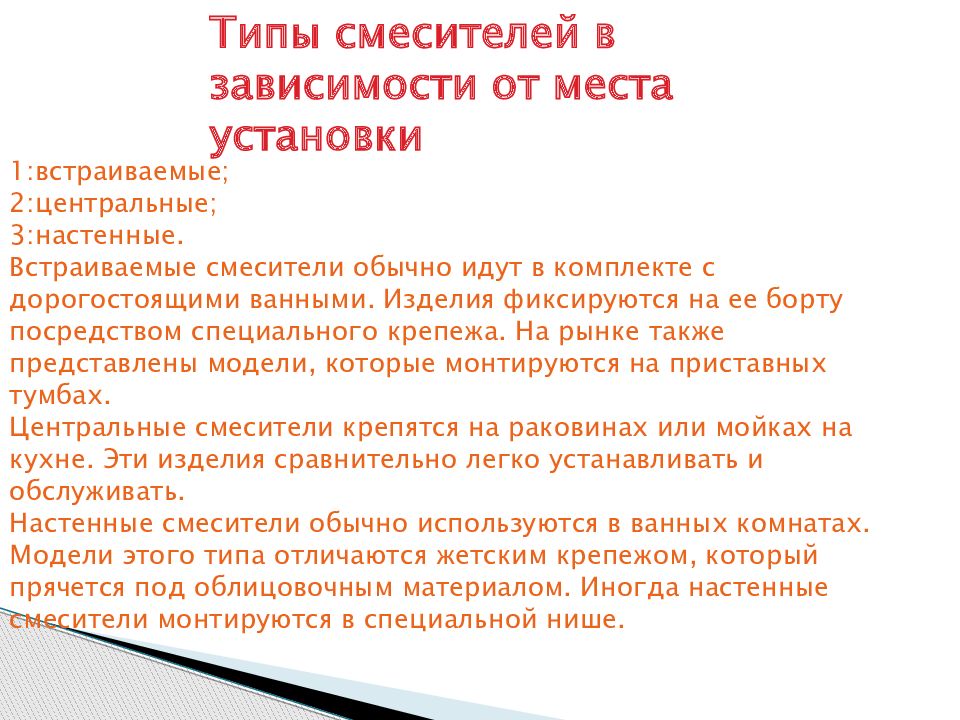 Типы смесителей в зависимости от места установки

1:встраиваемые;
2:центральные;
3:настенные.
Встраиваемые смесители обычно идут в комплекте с дорогостоящими ванными. Изделия фиксируются на ее борту посредством специального крепежа. На рынке также представлены модели, которые монтируются на приставных тумбах.
Центральные смесители крепятся на раковинах или мойках на кухне. Эти изделия сравнительно легко устанавливать и обслуживать.
Настенные смесители обычно используются в ванных комнатах. Модели этого типа отличаются жетским крепежом, который прячется под облицовочным материалом. Иногда настенные смесители монтируются в специальной нише.